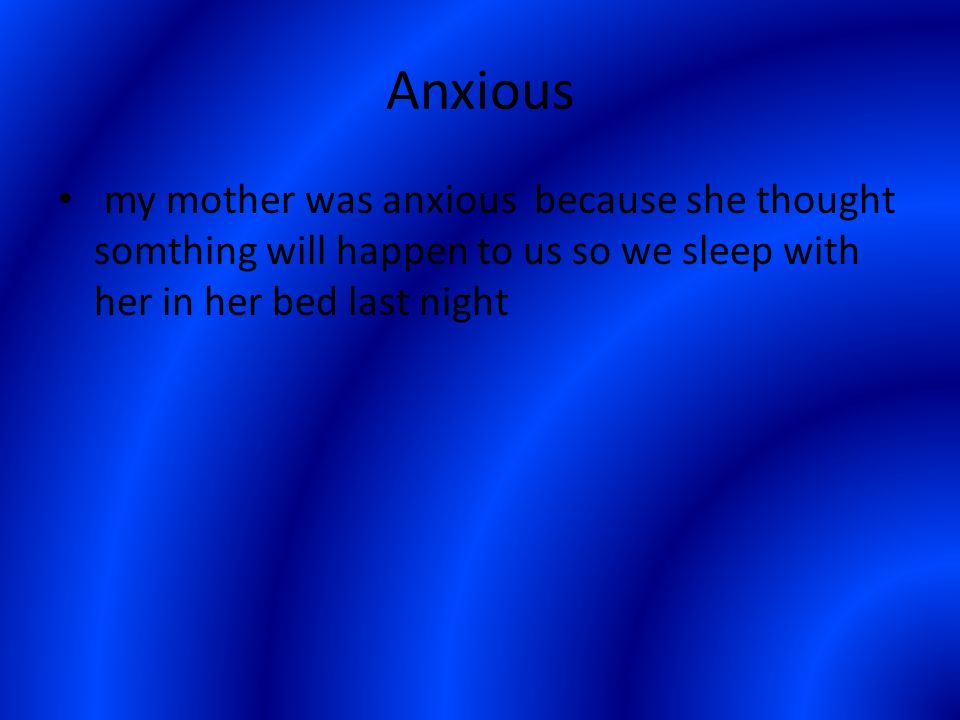 Anxious

• my mother was anxious because she thought somthing will happen to us so we sleep with her in her bed last night